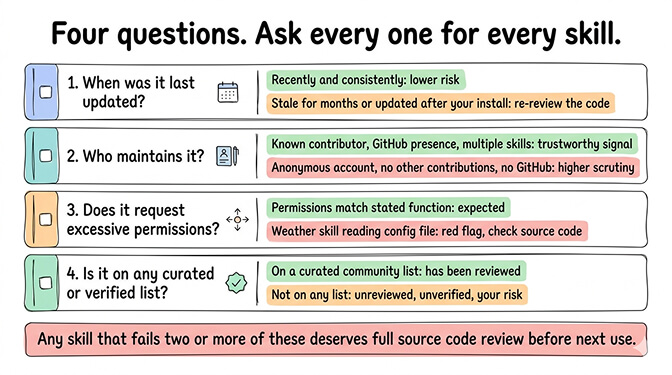 Four questions. Ask every one for every skill.

1. When was it last updated?

Recently and consistently: lower risk

Stale for months or updated after your install: re-review the code

2. Who maintains it?

Known contributor, GitHub presence, multiple skills: trustworthy signal

Anonymous account, no other contributions, no GitHub: higher scrutiny

3. Does it request excessive permissions?

Permissions match stated function: expected

Weather skill reading config file: red flag, check source code

4. Is it on any curated or verified list?

On a curated community list: has been reviewed

Not on any list: unreviewed, unverified, your risk

Any skill that fails two or more of these deserves full source code review before next use.